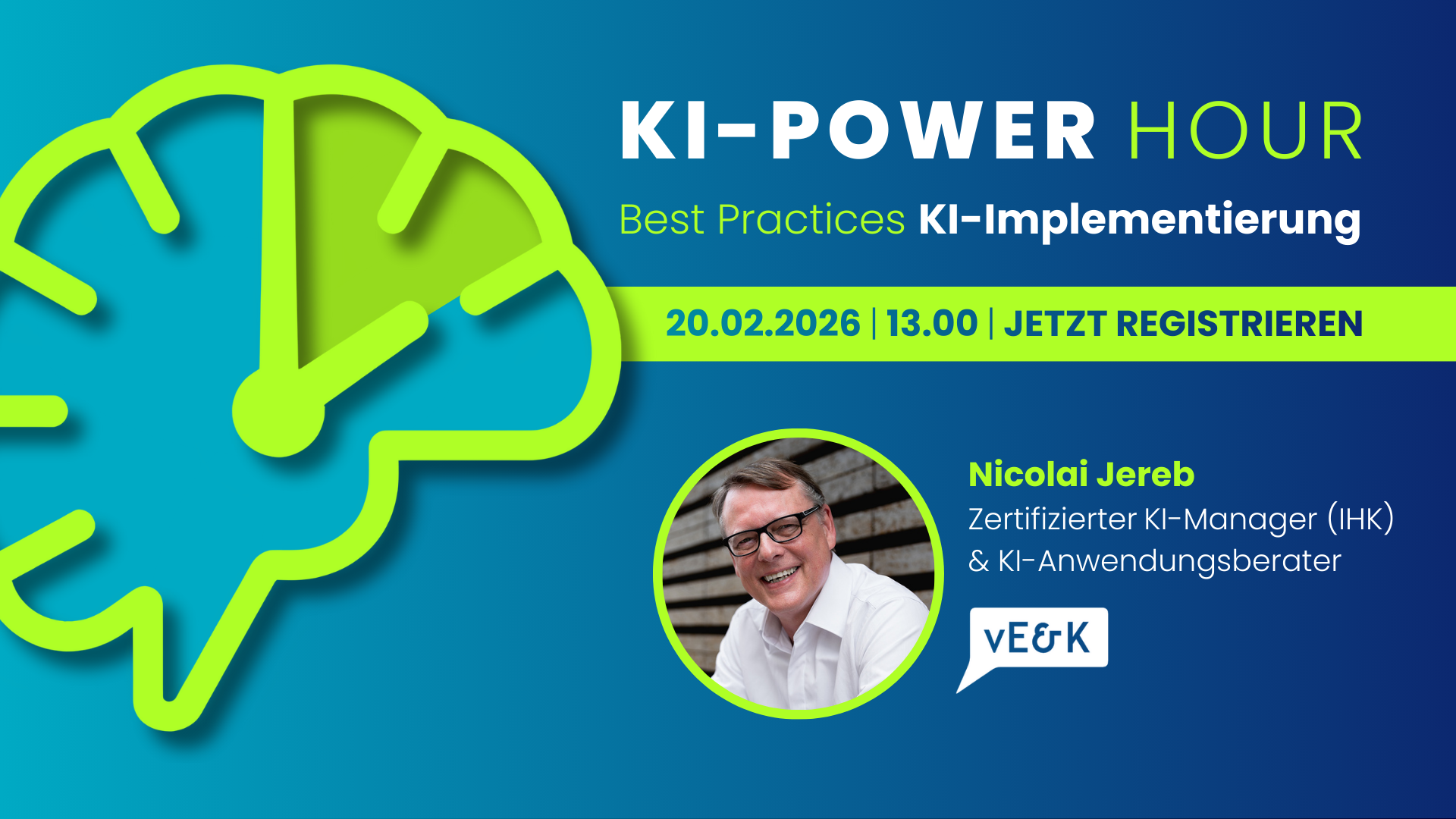 KI-POWER HOUR

Best Practices KI-Implementierung

20.02.2026 | 13.00 | JETZT REGISTRIEREN

Nicolai Jereb
Zertifizierter KI-Manager (IHK) & KI-Anwendungsberater

vE&K